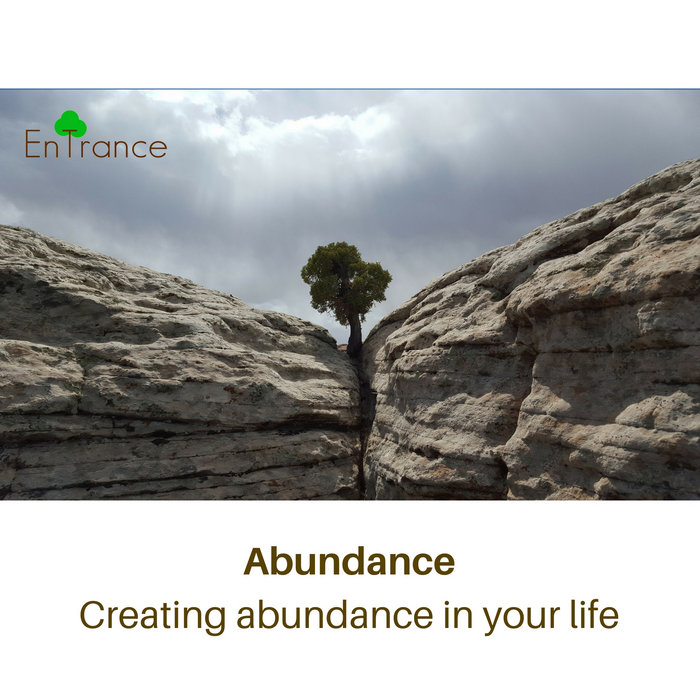 EnTrance

Abundance
Creating abundance in your life